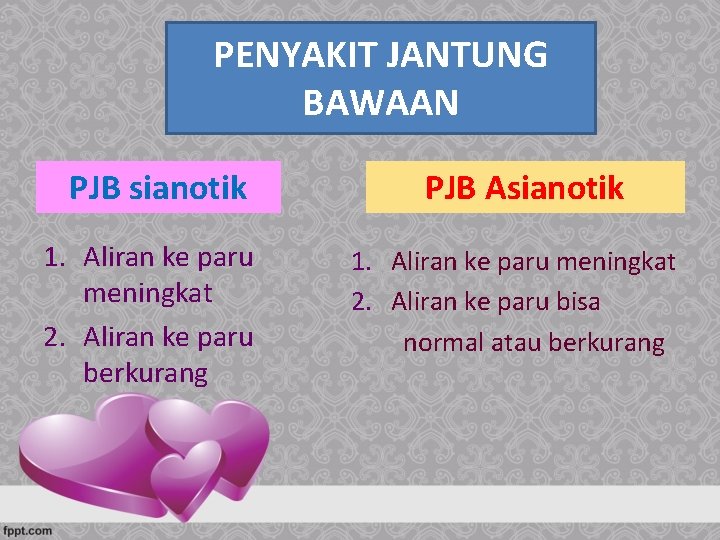 PENYAKIT JANTUNG BAWAAN

PJB sianotik

1. Aliran ke paru meningkat
2. Aliran ke paru berkurang

PJB Asianotik

1. Aliran ke paru meningkat
2. Aliran ke paru bisa normal atau berkurang

fppt.com